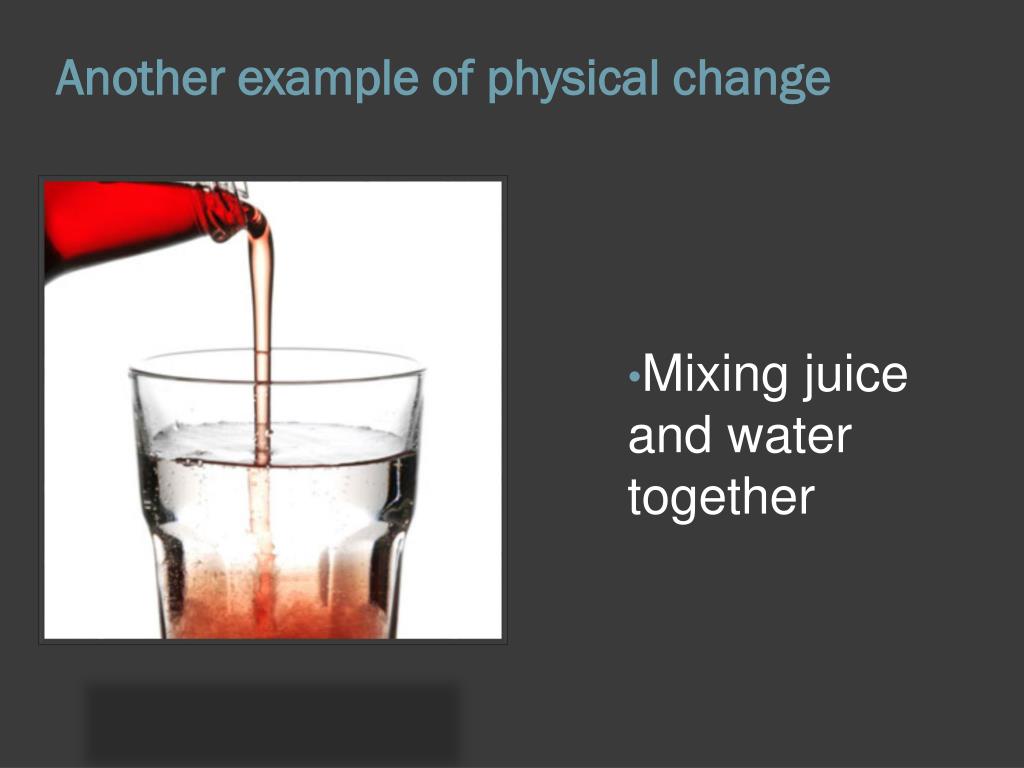 Another example of physical change

•Mixing juice and water together